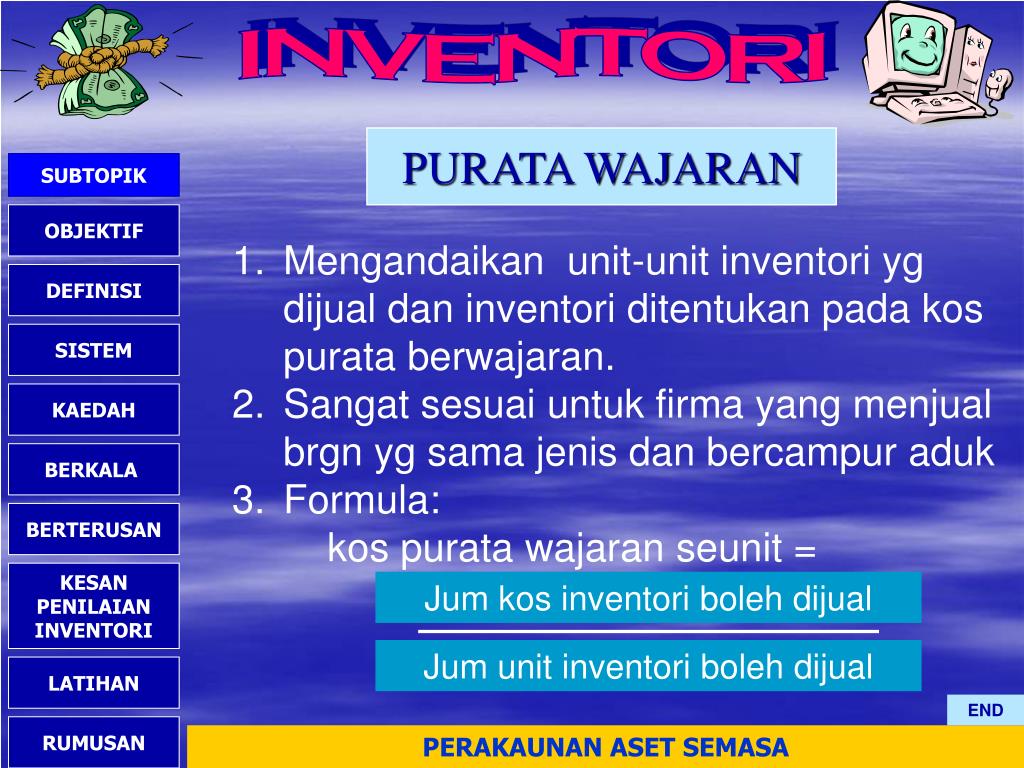 INVENTORI

SUBTOPIK
OBJEKTIF
DEFINISI
SISTEM
KAEDAH
BERKALA
BERTERUSAN
KESAN PENILAIAN INVENTORI
LATIHAN
RUMUSAN

PURATA WAJARAN

1. Mengandaikan unit-unit inventori yg dijual dan inventori ditentukan pada kos purata berwajaran.
2. Sangat sesuai untuk firma yang menjual brgn yg sama jenis dan bercampur aduk
3. Formula:
kos purata wajaran seunit =

Jum kos inventori boleh dijual

Jum unit inventori boleh dijual

END

PERAKAUNAN ASET SEMASA